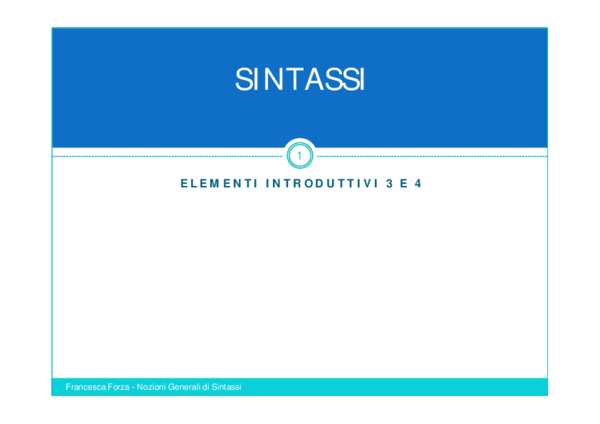 SINTASSI

1

ELEMENTI INTRODUTTIVI 3 E 4

Francesca Forza - Nozioni Generali di Sintassi